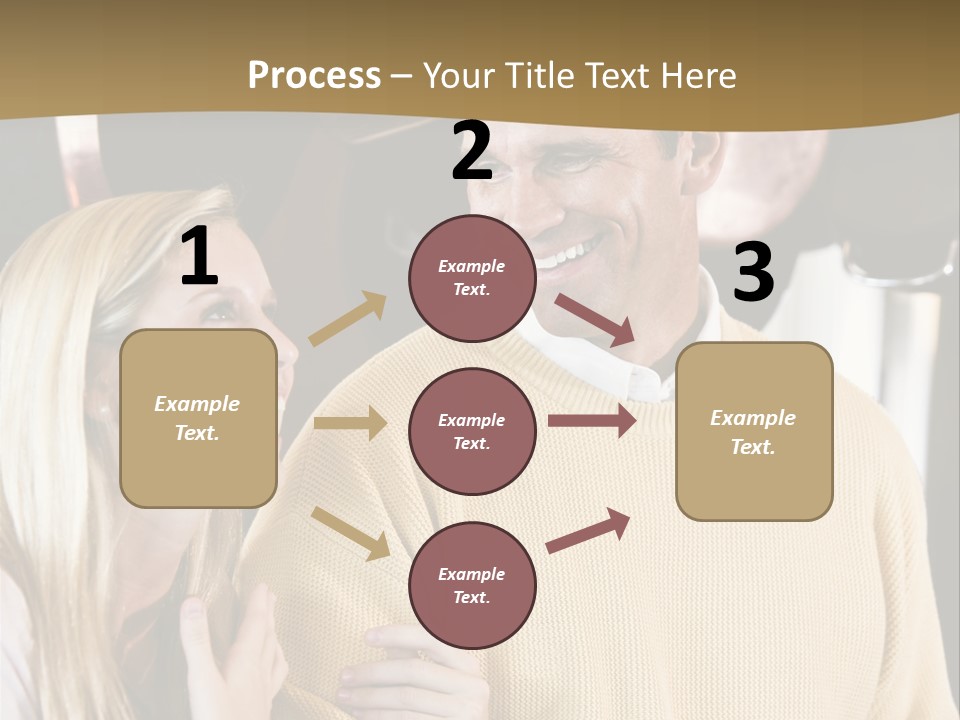 Process – Your Title Text Here

1

Example Text.

2

Example Text.

Example Text.

Example Text.

3

Example Text.